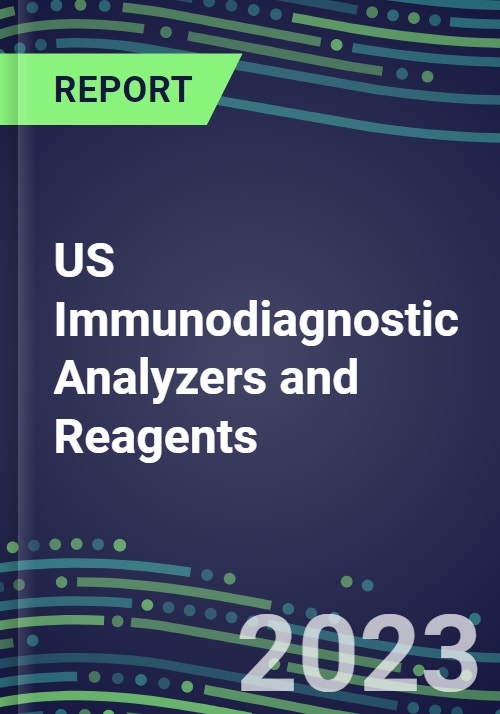 REPORT

US Immunodiagnostic Analyzers and Reagents

2023